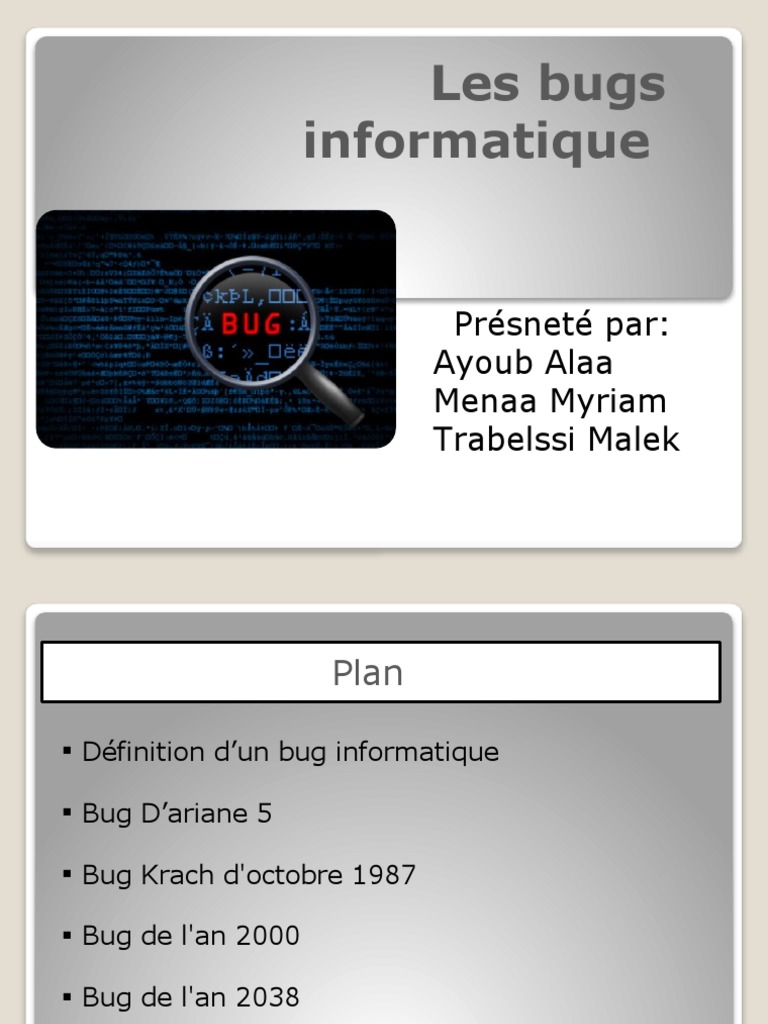 Les bugs informatique

BUG

Présneté par:
Ayoub Alaa
Menaa Myriam
Trabelssi Malek

Plan

▪ Définition d'un bug informatique

▪ Bug D'ariane 5

▪ Bug Krach d'octobre 1987

▪ Bug de l'an 2000

▪ Bug de l'an 2038